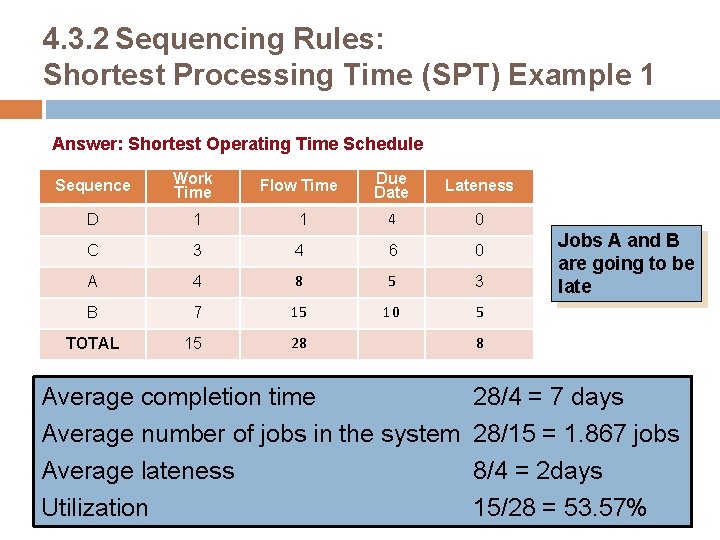 4.3.2 Sequencing Rules:
Shortest Processing Time (SPT) Example 1

Answer: Shortest Operating Time Schedule

| Sequence | Work Time | Flow Time | Due Date | Lateness |
|---|---|---|---|---|
| D | 1 | 1 | 4 | 0 |
| C | 3 | 4 | 6 | 0 |
| A | 4 | 8 | 5 | 3 |
| B | 7 | 15 | 10 | 5 |
| TOTAL | 15 | 28 | | 8 |

Jobs A and B are going to be late

| | |
|---|---|
| Average completion time | 28/4 = 7 days |
| Average number of jobs in the system | 28/15 = 1.867 jobs |
| Average lateness | 8/4 = 2days |
| Utilization | 15/28 = 53.57% |